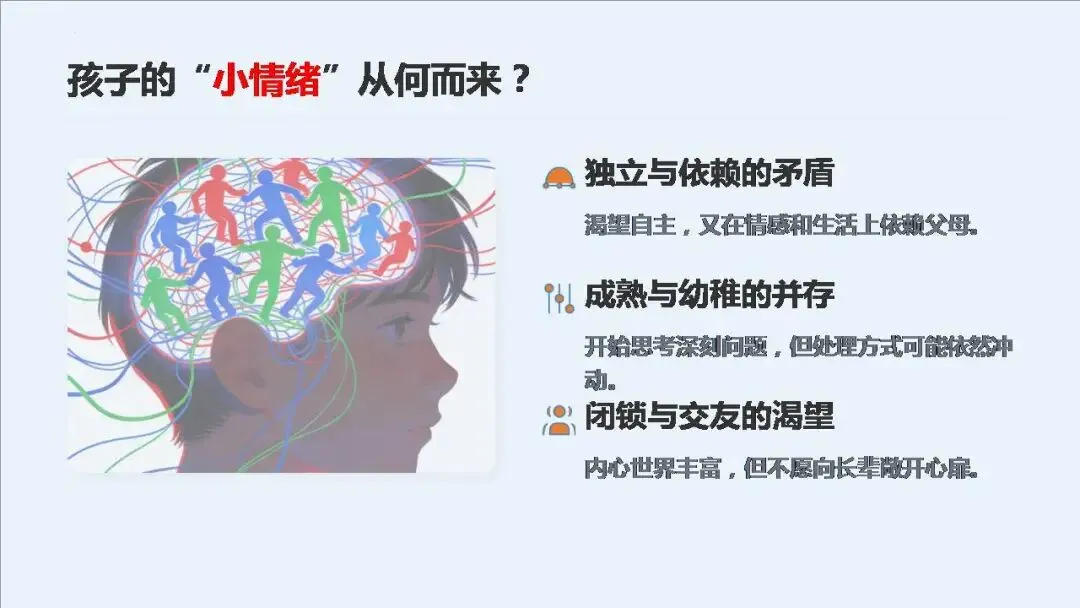 孩子的“小情绪”从何而来？

独立与依赖的矛盾

渴望自主，又在情感和生活上依赖父母。

成熟与幼稚的并存

开始思考深刻问题，但处理方式可能依然冲动。

闭锁与交友的渴望

内心世界丰富，但不愿向长辈敞开心扉。